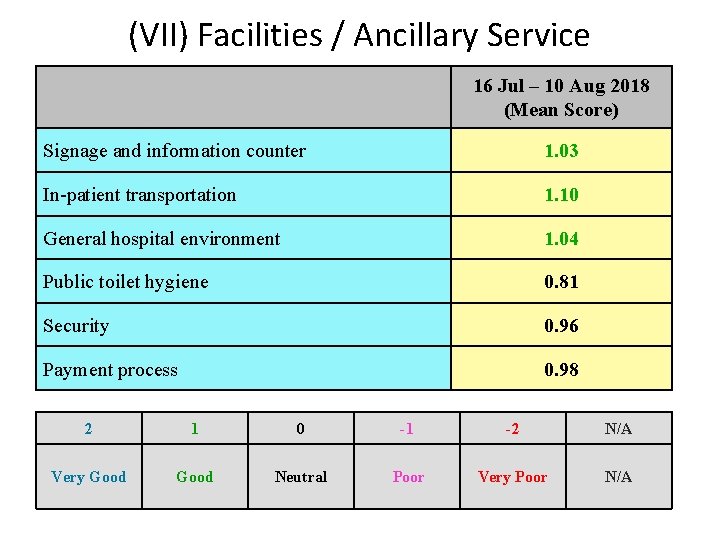 (VII) Facilities / Ancillary Service

| | 16 Jul – 10 Aug 2018 (Mean Score) |
|---|---|
| Signage and information counter | 1.03 |
| In-patient transportation | 1.10 |
| General hospital environment | 1.04 |
| Public toilet hygiene | 0.81 |
| Security | 0.96 |
| Payment process | 0.98 |

| 2 | 1 | 0 | -1 | -2 | N/A |
|---|---|---|---|---|---|
| Very Good | Good | Neutral | Poor | Very Poor | N/A |